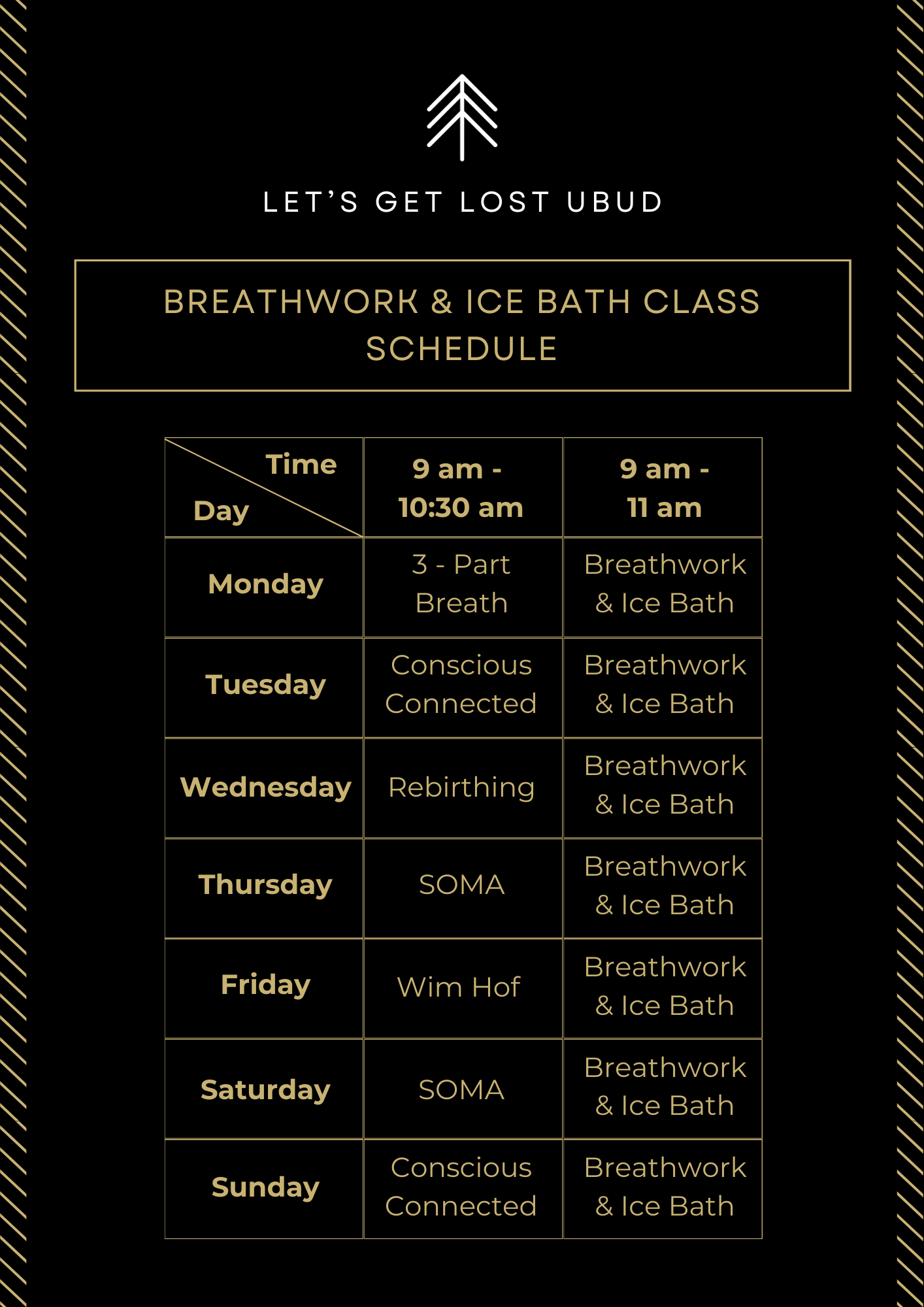 LET'S GET LOST UBUD

BREATHWORK & ICE BATH CLASS SCHEDULE

| Time / Day | 9 am - 10:30 am | 9 am - 11 am |
|---|---|---|
| Monday | 3 - Part Breath | Breathwork & Ice Bath |
| Tuesday | Conscious Connected | Breathwork & Ice Bath |
| Wednesday | Rebirthing | Breathwork & Ice Bath |
| Thursday | SOMA | Breathwork & Ice Bath |
| Friday | Wim Hof | Breathwork & Ice Bath |
| Saturday | SOMA | Breathwork & Ice Bath |
| Sunday | Conscious Connected | Breathwork & Ice Bath |